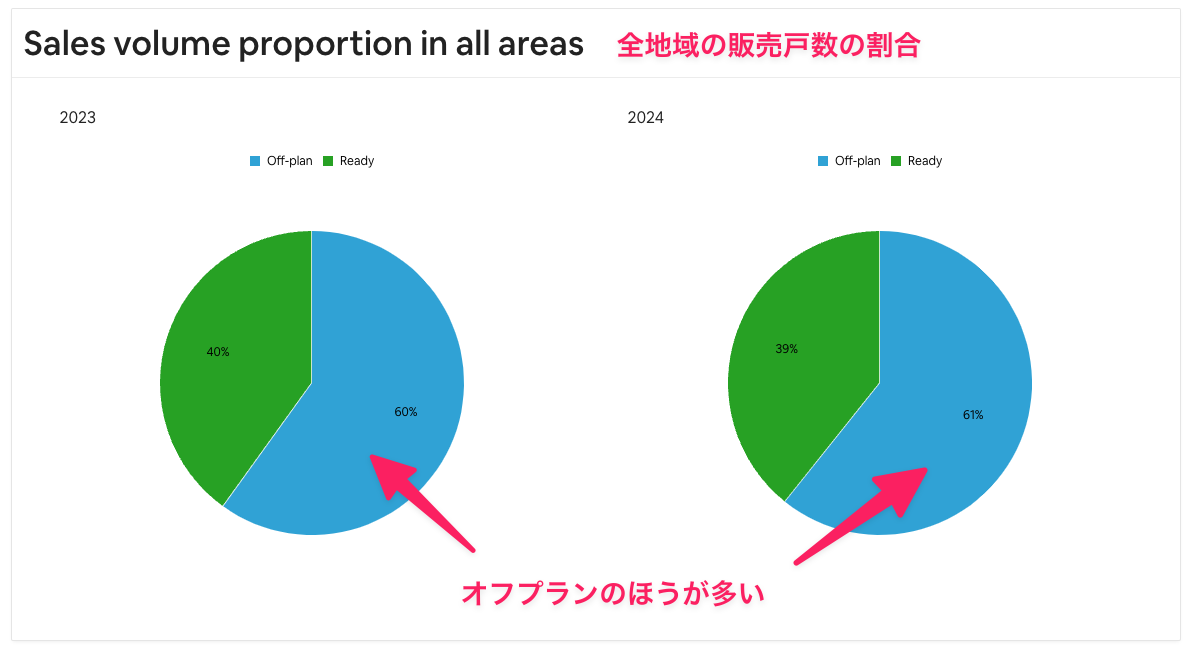 Sales volume proportion in all areas 全地域の販売戸数の割合

2023

Off-plan Ready

40%

60%

2024

Off-plan Ready

39%

61%

オフプランのほうが多い